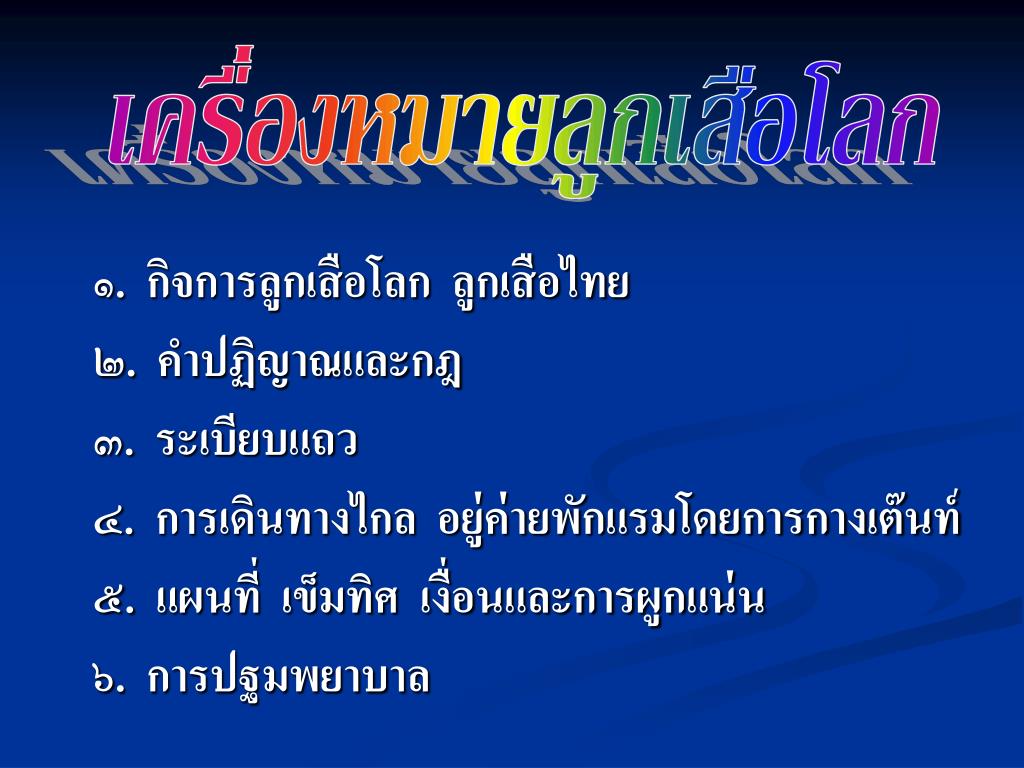 เครื่องหมายลูกเสือโลก

๑. กิจการลูกเสือโลก ลูกเสือไทย

๒. คำปฏิญาณและกฎ

๓. ระเบียบแถว

๔. การเดินทางไกล อยู่ค่ายพักแรมโดยการกางเต๊นท์

๕. แผนที่ เข็มทิศ เงื่อนและการผูกแน่น

๖. การปฐมพยาบาล